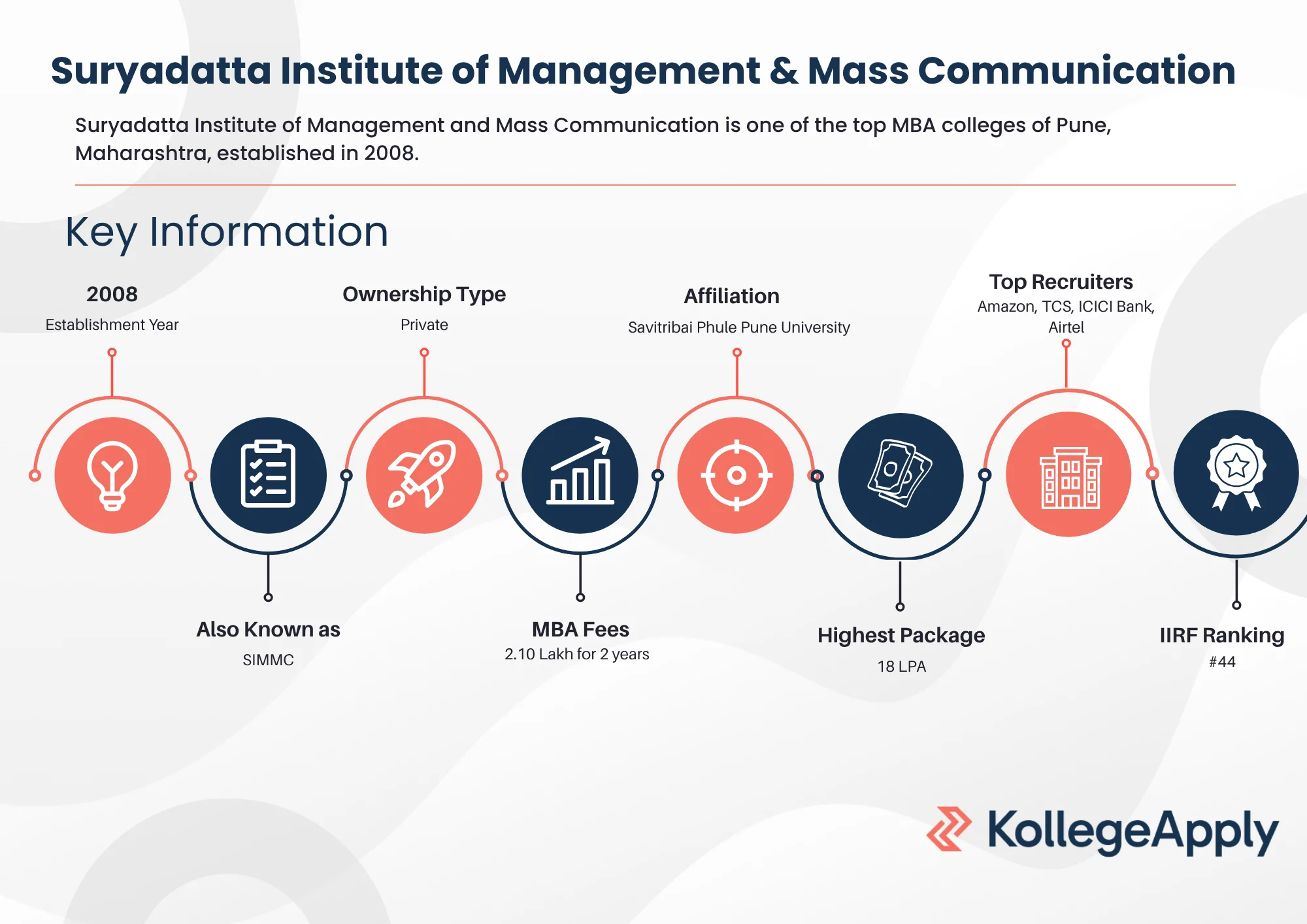 Suryadatta Institute of Management & Mass Communication

Suryadatta Institute of Management and Mass Communication is one of the top MBA colleges of Pune, Maharashtra, established in 2008.

Key Information

2008
Establishment Year

Ownership Type
Private

Affiliation
Savitribai Phule Pune University

Top Recruiters
Amazon, TCS, ICICI Bank, Airtel

Also Known as
SIMMC

MBA Fees
2.10 Lakh for 2 years

Highest Package
18 LPA

IIRF Ranking
#44

KollegeApply